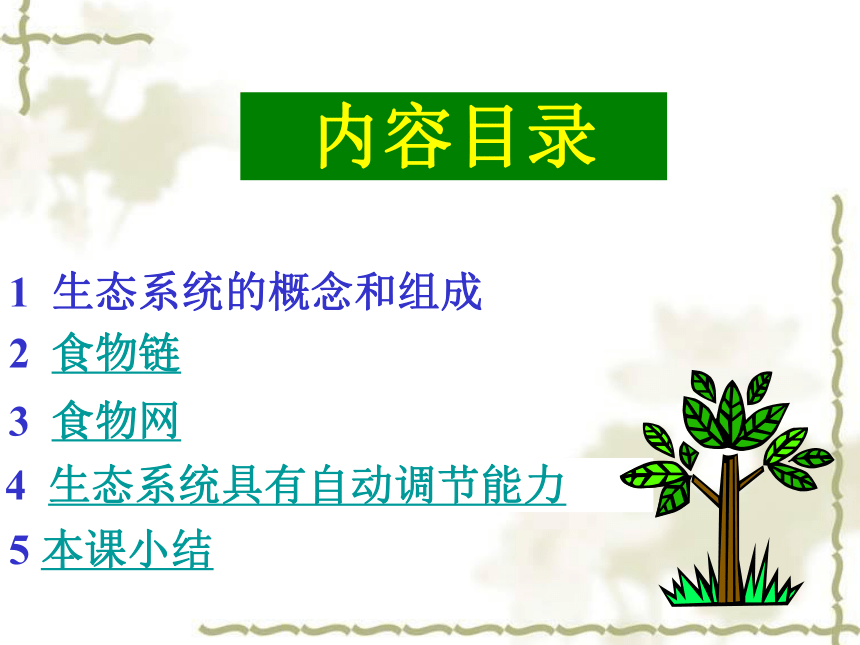 内容目录

1 生态系统的概念和组成
2 食物链
3 食物网
4 生态系统具有自动调节能力
5 本课小结